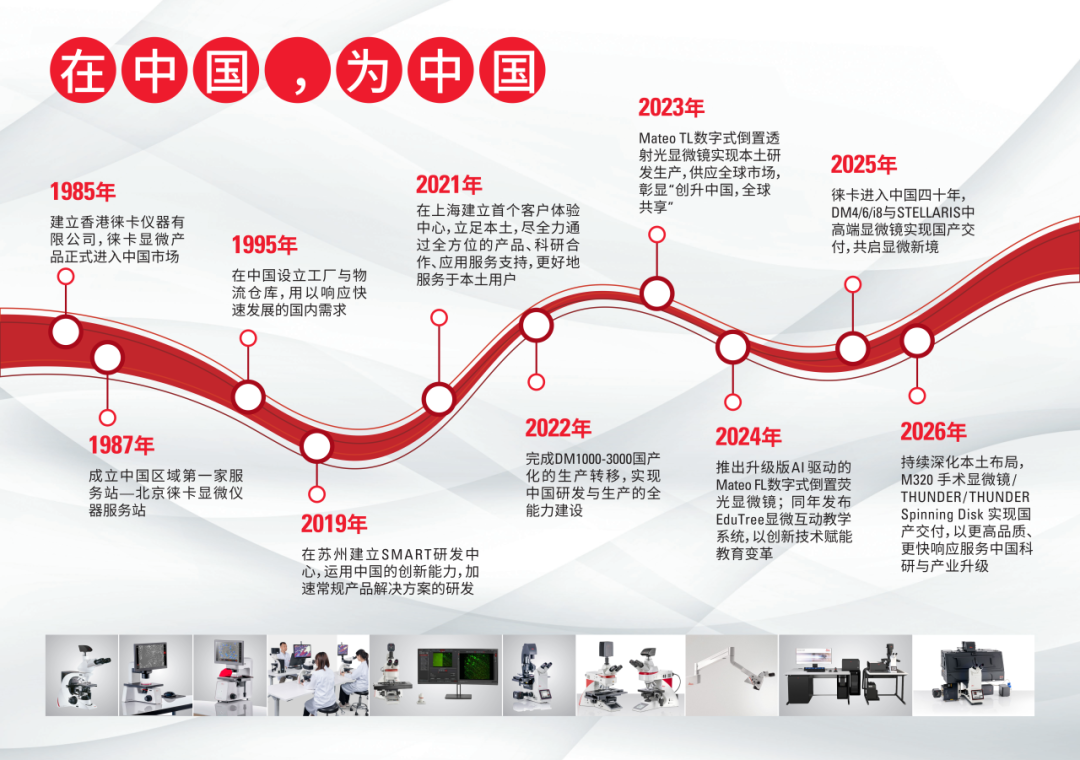 在中国，为中国

1985年
建立香港徕卡仪器有限公司，徕卡显微产品正式进入中国市场

1987年
成立中国区域第一家服务站—北京徕卡显微仪器服务站

1995年
在中国设立工厂与物流仓库，用以响应快速发展的国内需求

2019年
在苏州建立SMART研发中心，运用中国的创新能力，加速常规产品解决方案的研发

2021年
在上海建立首个客户体验中心，立足本土，尽全力通过全方位的产品、科研合作、应用服务支持，更好地服务于本土用户

2022年
完成DM1000-3000国产化的生产转移，实现中国研发与生产的全能力建设

2023年
Mateo TL数字式倒置透射光显微镜实现本土研发生产，供应全球市场，彰显"创升中国，全球共享"

2024年
推出升级版AI驱动的Mateo FL数字式倒置荧光显微镜；同年发布EduTree显微互动教学系统，以创新技术赋能教育变革

2025年
徕卡进入中国四十年，DM4/6/i8与STELLARIS中高端显微镜实现国产交付，共启显微新境

2026年
持续深化本土布局，M320 手术显微镜/THUNDER/THUNDER Spinning Disk 实现国产交付，以更高品质、更快响应服务中国科研与产业升级